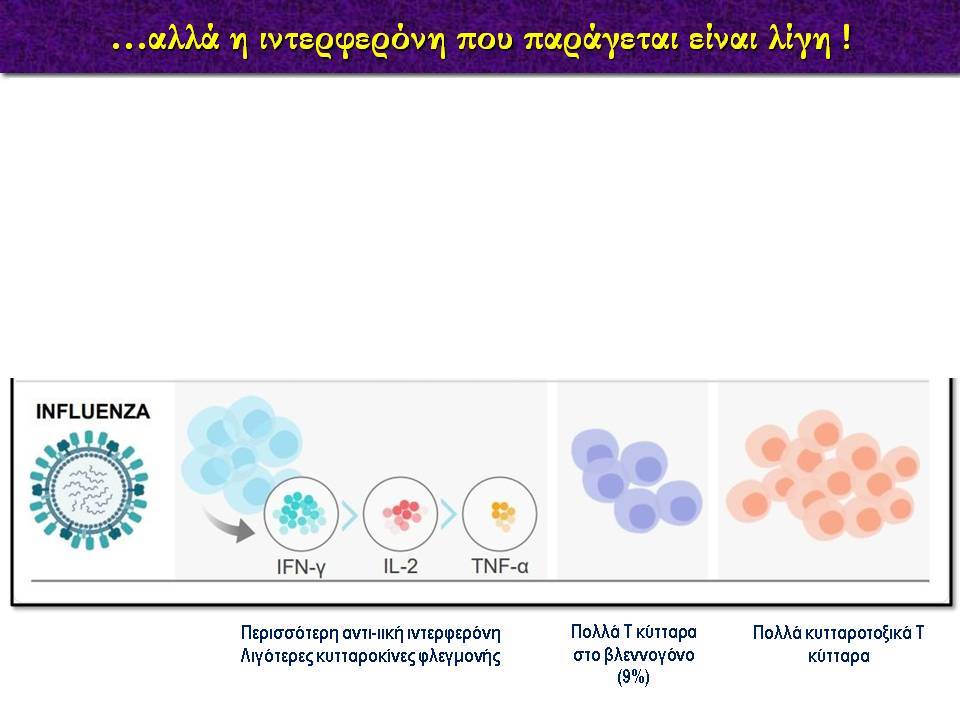 …αλλά η ιντερφερόνη που παράγεται είναι λίγη !

INFLUENZA

IFN-γ

IL-2

TNF-α

Περισσότερη αντι-ιική ιντερφερόνη
Λιγότερες κυτταροκίνες φλεγμονής

Πολλά Τ κύτταρα στο βλεννογόνο (9%)

Πολλά κυτταροτοξικά Τ κύτταρα